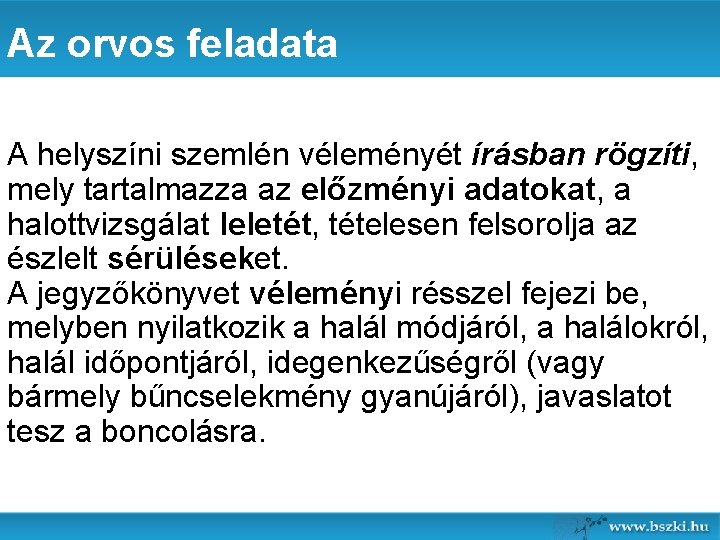 Az orvos feladata

A helyszíni szemlén véleményét írásban rögzíti, mely tartalmazza az előzményi adatokat, a halottvizsgálat leletét, tételesen felsorolja az észlelt sérüléseket.
A jegyzőkönyvet véleményi résszel fejezi be, melyben nyilatkozik a halál módjáról, a halálokról, halál időpontjáról, idegenkezűségről (vagy bármely bűncselekmény gyanújáról), javaslatot tesz a boncolásra.

www.bszki.hu